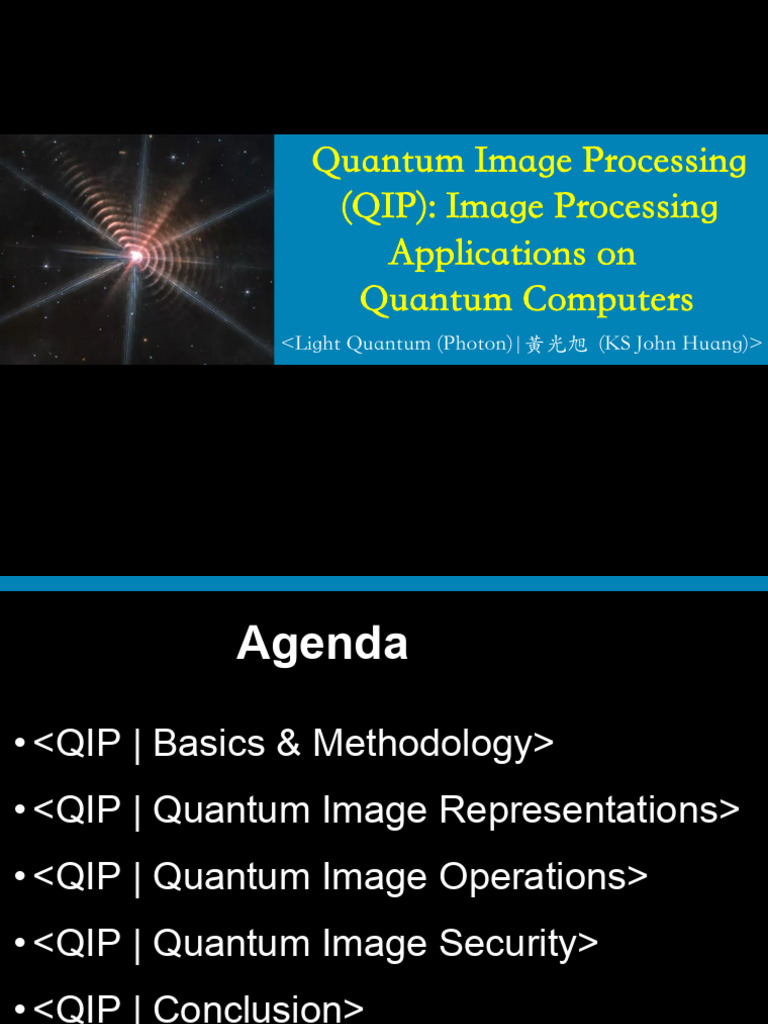 Quantum Image Processing (QIP): Image Processing Applications on Quantum Computers

<Light Quantum (Photon) | 黄光旭 (KS John Huang)>

Agenda

• <QIP | Basics & Methodology>

• <QIP | Quantum Image Representations>

• <QIP | Quantum Image Operations>

• <QIP | Quantum Image Security>

• <QIP | Conclusion>